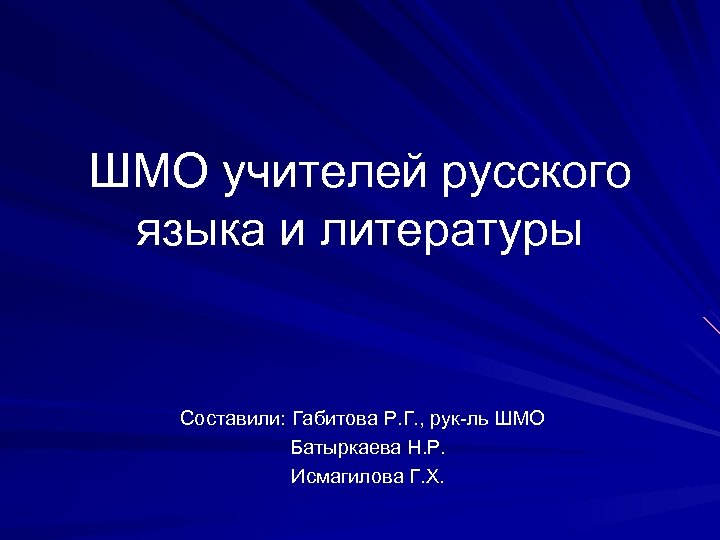 ШМО учителей русского языка и литературы

Составили: Габитова Р.Г., рук-ль ШМО
Батыркаева Н.Р.
Исмагилова Г.Х.